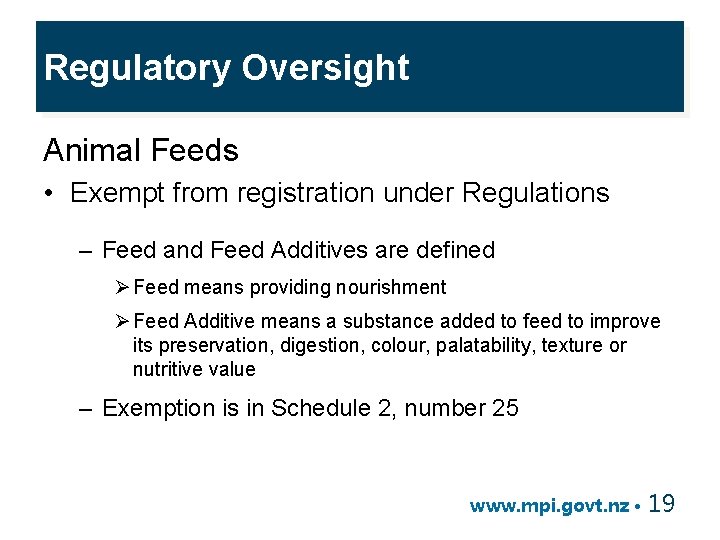 Regulatory Oversight

Animal Feeds

• Exempt from registration under Regulations

– Feed and Feed Additives are defined

➢ Feed means providing nourishment

➢ Feed Additive means a substance added to feed to improve its preservation, digestion, colour, palatability, texture or nutritive value

– Exemption is in Schedule 2, number 25

www.mpi.govt.nz • 19